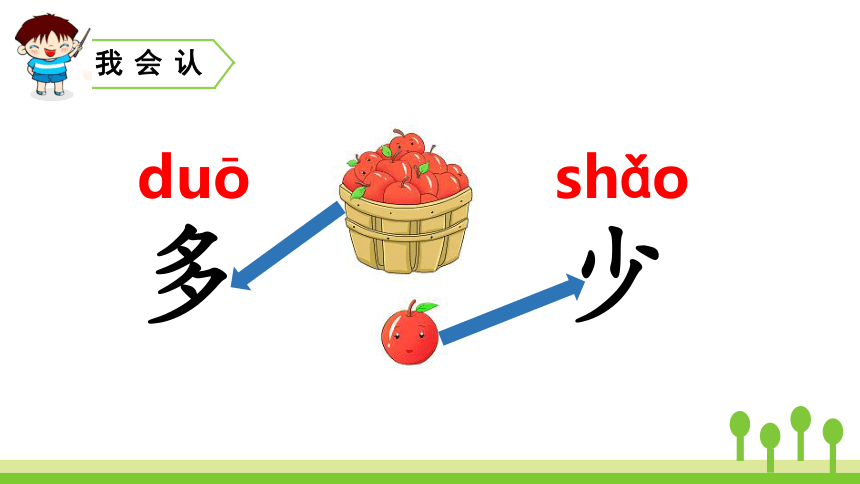 我会认

duō
多

shǎo
少